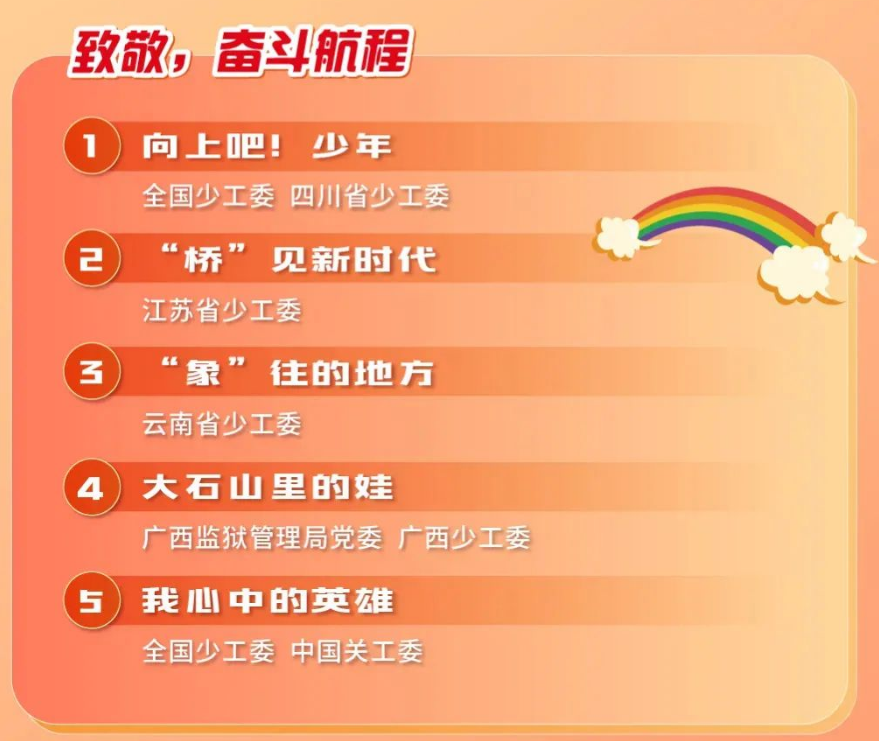 致敬，奋斗航程

1 向上吧！少年

全国少工委 四川省少工委

2 “桥”见新时代

江苏省少工委

3 “象”往的地方

云南省少工委

4 大石山里的娃

广西监狱管理局党委 广西少工委

5 我心中的英雄

全国少工委 中国关工委